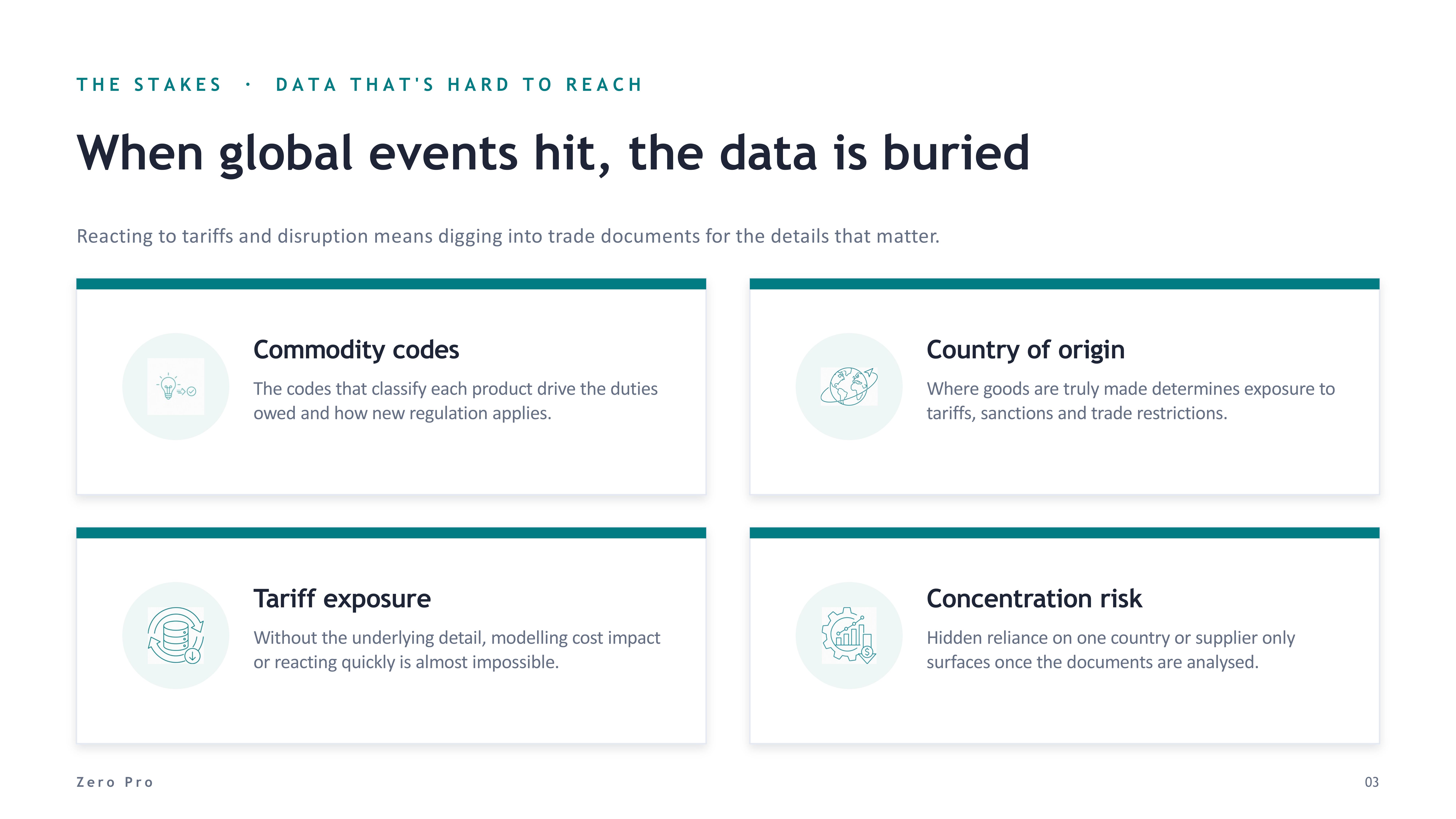 THE STAKES · DATA THAT'S HARD TO REACH

When global events hit, the data is buried

Reacting to tariffs and disruption means digging into trade documents for the details that matter.

Commodity codes

The codes that classify each product drive the duties owed and how new regulation applies.

Country of origin

Where goods are truly made determines exposure to tariffs, sanctions and trade restrictions.

Tariff exposure

Without the underlying detail, modelling cost impact or reacting quickly is almost impossible.

Concentration risk

Hidden reliance on one country or supplier only surfaces once the documents are analysed.

Zero Pro

03